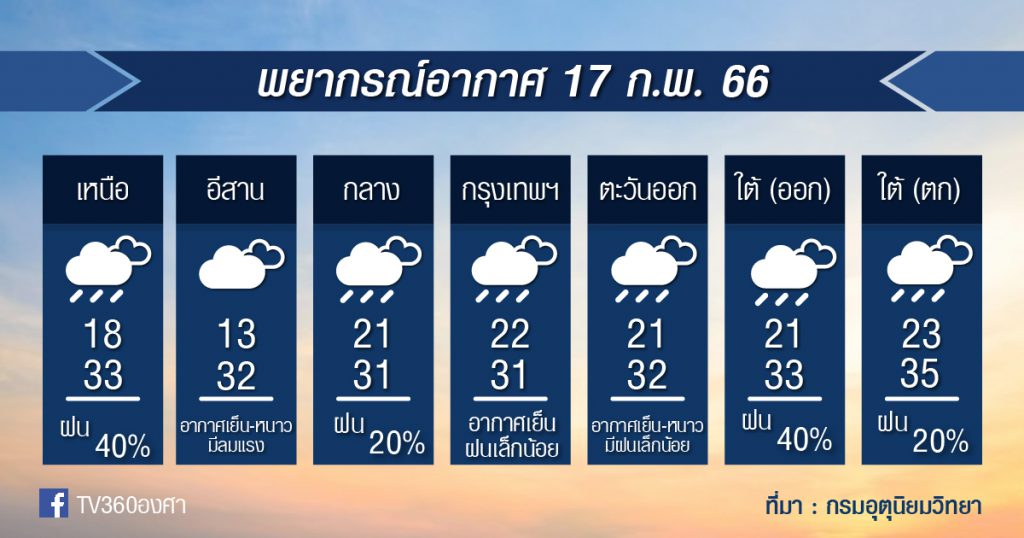 พยากรณ์อากาศ 17 ก.พ. 66

| เหนือ | อีสาน | กลาง | กรุงเทพฯ | ตะวันออก | ใต้ (ออก) | ใต้ (ตก) |
|---|---|---|---|---|---|---|
| 18 | 13 | 21 | 22 | 21 | 21 | 23 |
| 33 | 32 | 31 | 31 | 32 | 33 | 35 |
| ฝน 40% | อากาศเย็น-หนาว มีลมแรง | ฝน 20% | อากาศเย็น ฝนเล็กน้อย | อากาศเย็น-หนาว มีฝนเล็กน้อย | ฝน 40% | ฝน 20% |

TV360องศา

ที่มา : กรมอุตุนิยมวิทยา